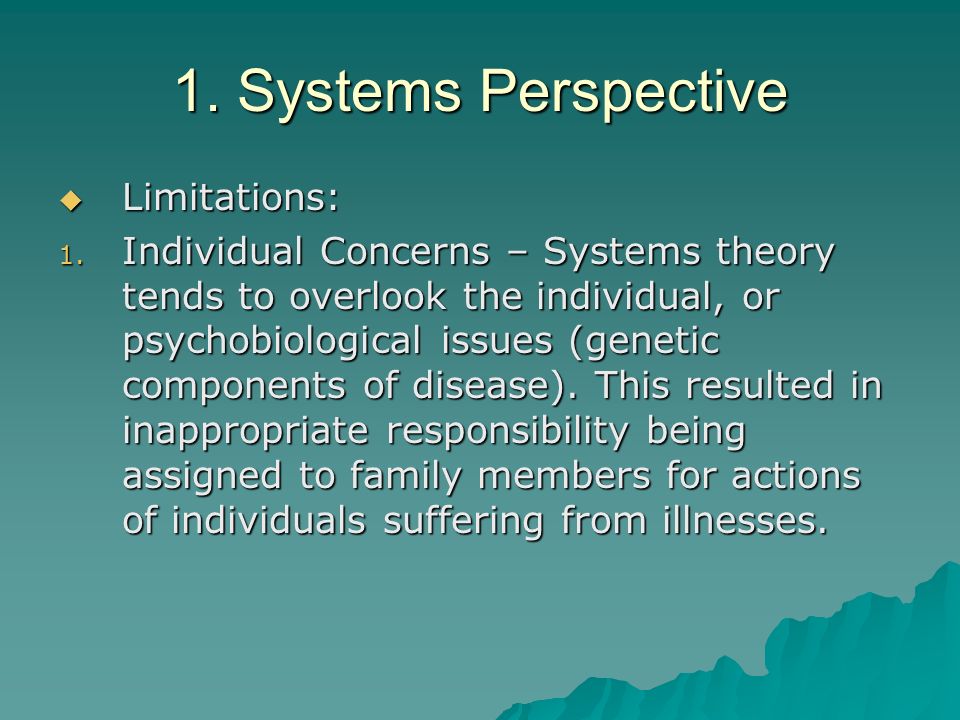 1. Systems Perspective

◆ Limitations:

1. Individual Concerns – Systems theory tends to overlook the individual, or psychobiological issues (genetic components of disease). This resulted in inappropriate responsibility being assigned to family members for actions of individuals suffering from illnesses.